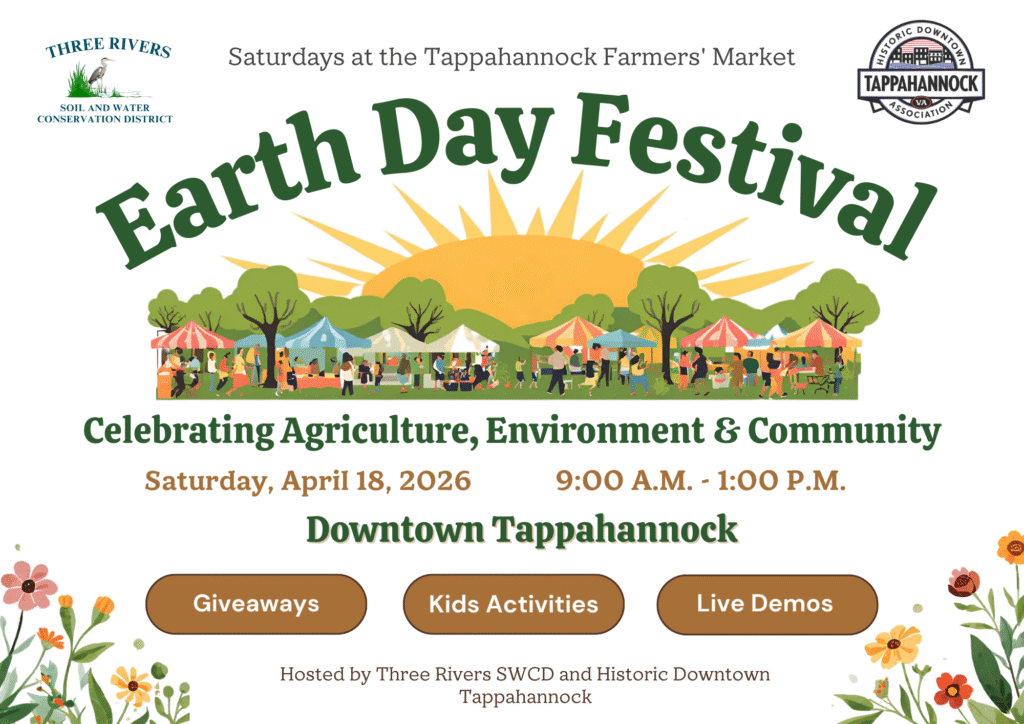 THREE RIVERS
SOIL AND WATER CONSERVATION DISTRICT

Saturdays at the Tappahannock Farmers' Market

HISTORIC DOWNTOWN
TAPPAHANNOCK
VA
ASSOCIATION

Earth Day Festival

Celebrating Agriculture, Environment & Community

Saturday, April 18, 2026 9:00 A.M. - 1:00 P.M.

Downtown Tappahannock

Giveaways

Kids Activities

Live Demos

Hosted by Three Rivers SWCD and Historic Downtown Tappahannock